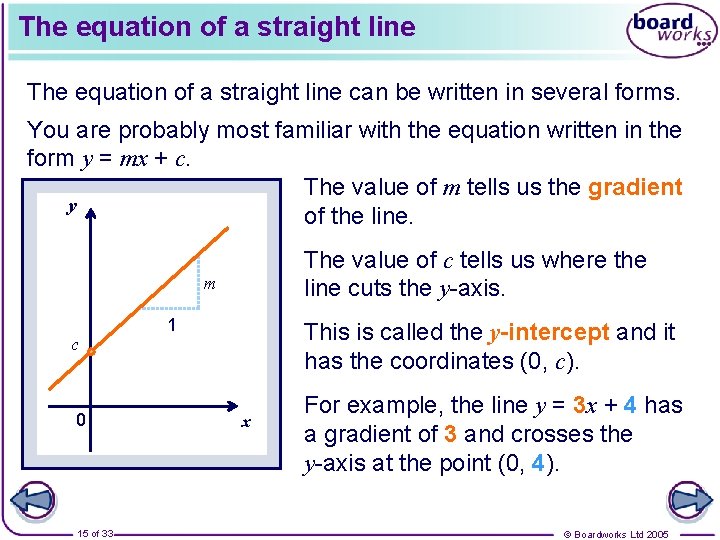 The equation of a straight line

board works

The equation of a straight line can be written in several forms.

You are probably most familiar with the equation written in the form $y = mx + c$.

$y$

$m$

1

$c$

0

$x$

The value of $m$ tells us the gradient of the line.

The value of $c$ tells us where the line cuts the $y$-axis.

This is called the $y$-intercept and it has the coordinates $(0, c)$.

For example, the line $y = 3x + 4$ has a gradient of 3 and crosses the $y$-axis at the point $(0, 4)$.

15 of 33

© Boardworks Ltd 2005